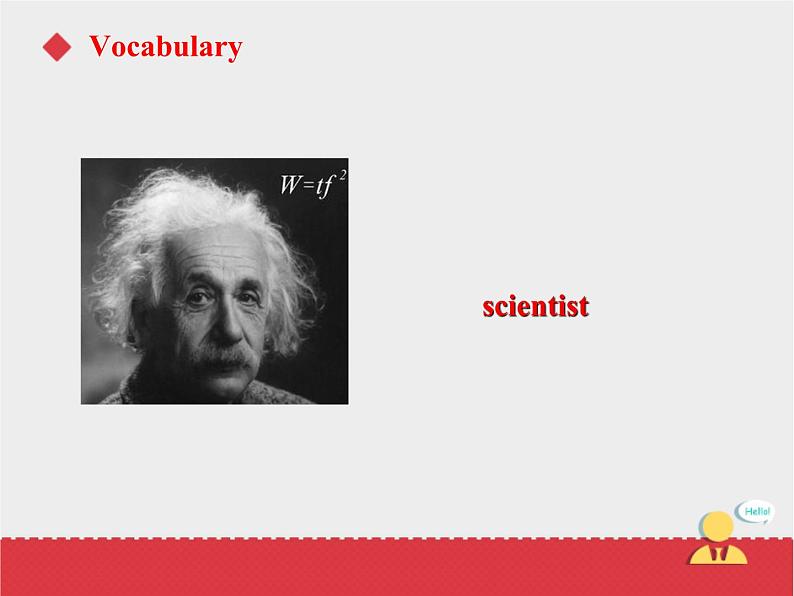 Vocabulary

$W=tf^2$

scientist

Hello!